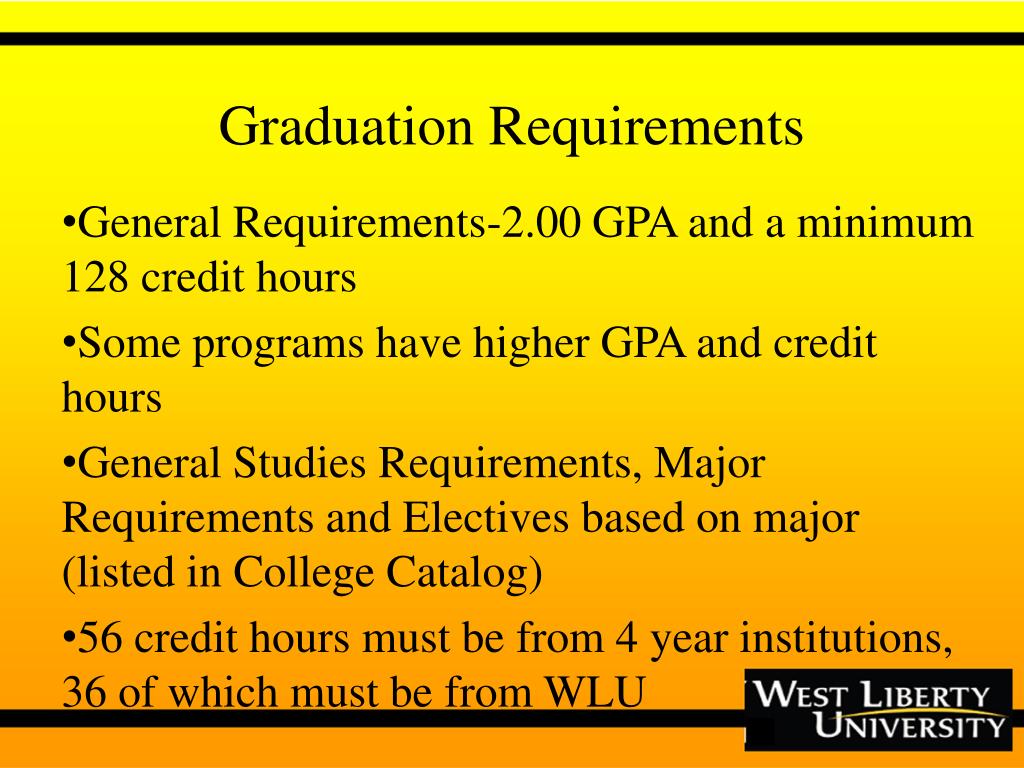 Graduation Requirements

•General Requirements-2.00 GPA and a minimum 128 credit hours

•Some programs have higher GPA and credit hours

•General Studies Requirements, Major Requirements and Electives based on major (listed in College Catalog)

•56 credit hours must be from 4 year institutions, 36 of which must be from WLU

WEST LIBERTY UNIVERSITY